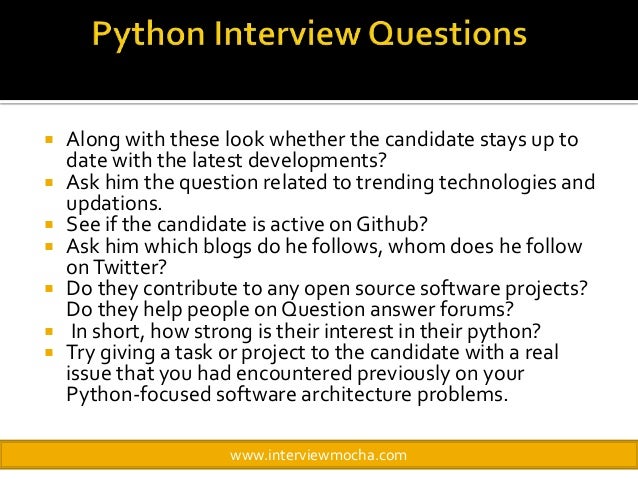 Python Interview Questions

▪ Along with these look whether the candidate stays up to date with the latest developments?
▪ Ask him the question related to trending technologies and updations.
▪ See if the candidate is active on Github?
▪ Ask him which blogs do he follows, whom does he follow on Twitter?
▪ Do they contribute to any open source software projects? Do they help people on Question answer forums?
▪ In short, how strong is their interest in their python?
▪ Try giving a task or project to the candidate with a real issue that you had encountered previously on your Python-focused software architecture problems.

www.interviewmocha.com